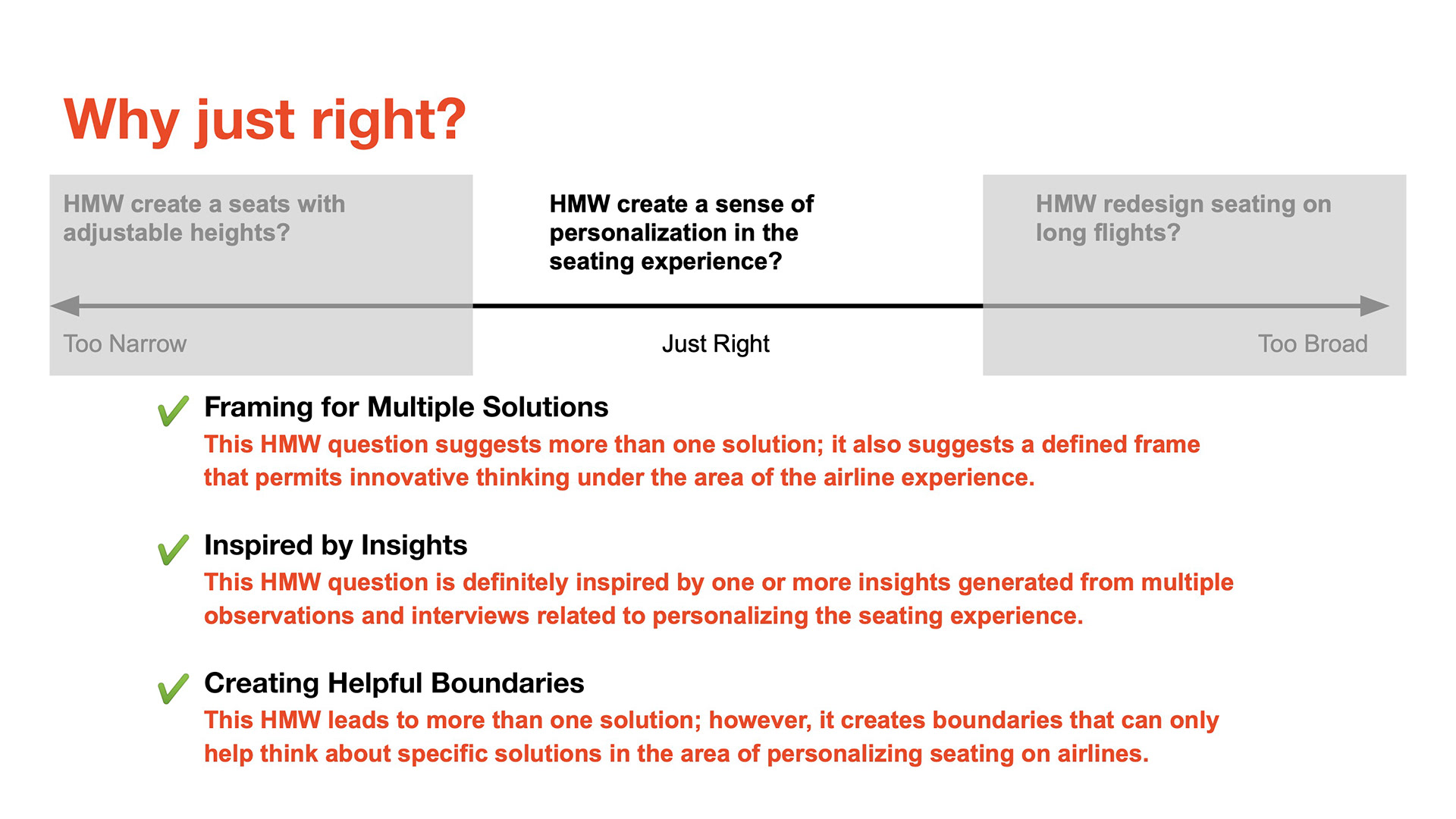 Why just right?

HMW create a seats with adjustable heights?

HMW create a sense of personalization in the seating experience?

HMW redesign seating on long flights?

Too Narrow

Just Right

Too Broad

Framing for Multiple Solutions
This HMW question suggests more than one solution; it also suggests a defined frame that permits innovative thinking under the area of the airline experience.

Inspired by Insights
This HMW question is definitely inspired by one or more insights generated from multiple observations and interviews related to personalizing the seating experience.

Creating Helpful Boundaries
This HMW leads to more than one solution; however, it creates boundaries that can only help think about specific solutions in the area of personalizing seating on airlines.